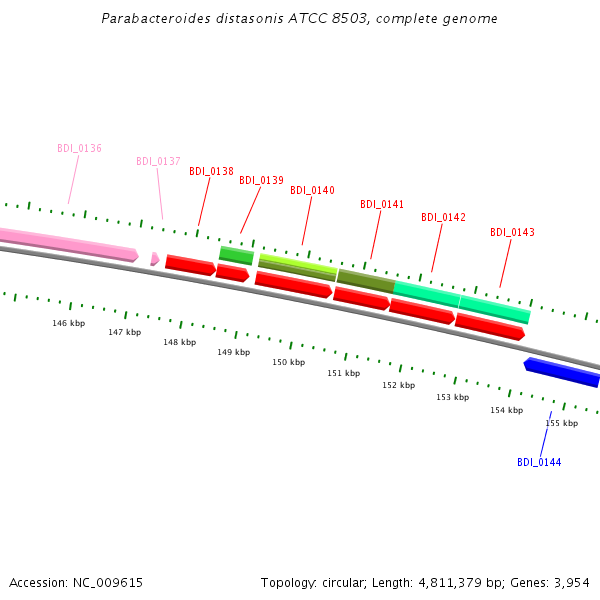 Parabacteroides distasonis ATCC 8503, complete genome

BDI_0136

BDI_0137

BDI_0138

BDI_0139

BDI_0140

BDI_0141

BDI_0142

BDI_0143

146 kbp

147 kbp

148 kbp

149 kbp

150 kbp

151 kbp

152 kbp

153 kbp

154 kbp

155 kbp

BDI_0144

Accession: NC_009615

Topology: circular; Length: 4,811,379 bp; Genes: 3,954